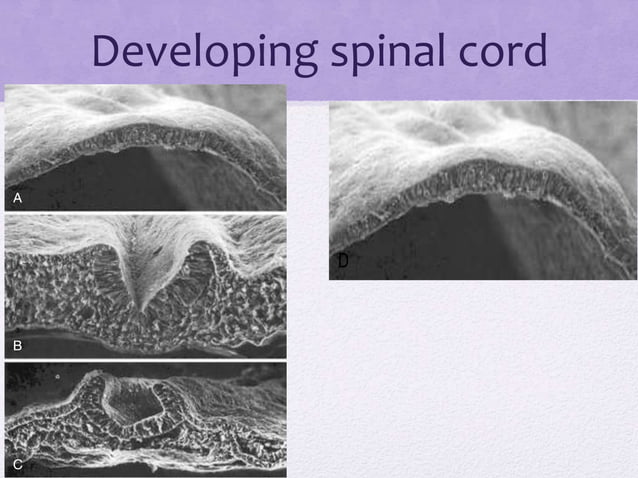 Developing spinal cord

A

B

C

D